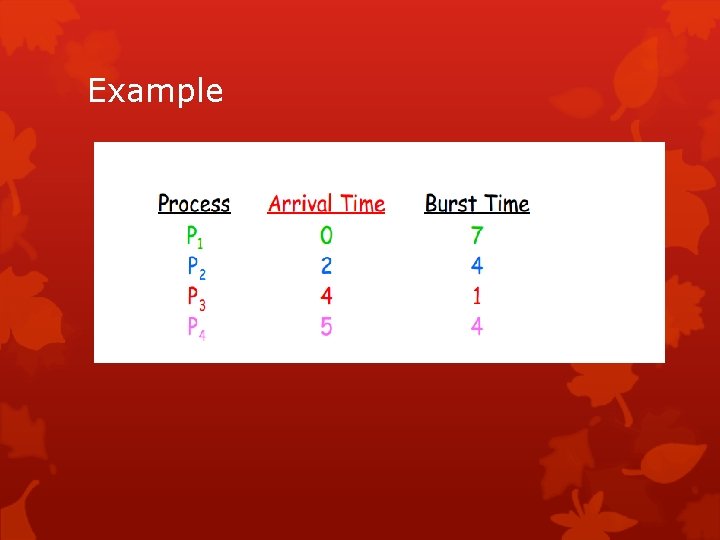 Example

| Process | Arrival Time | Burst Time |
|---|---|---|
| $P_1$ | 0 | 7 |
| $P_2$ | 2 | 4 |
| $P_3$ | 4 | 1 |
| $P_4$ | 5 | 4 |